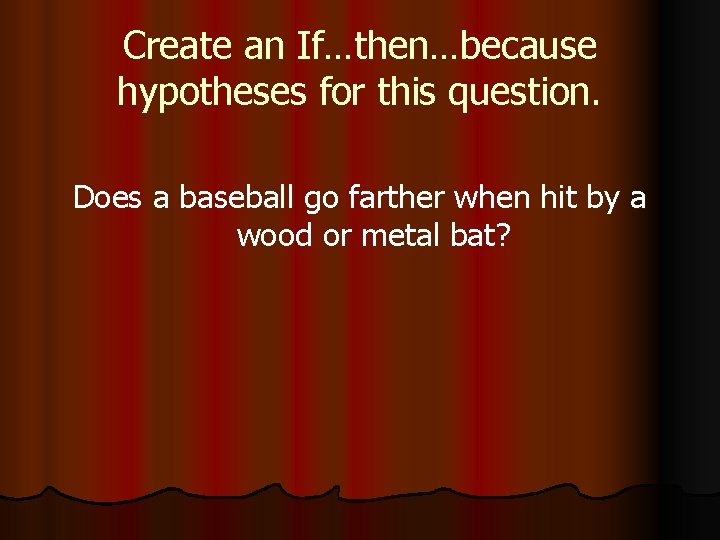 Create an If…then…because hypotheses for this question.

Does a baseball go farther when hit by a wood or metal bat?